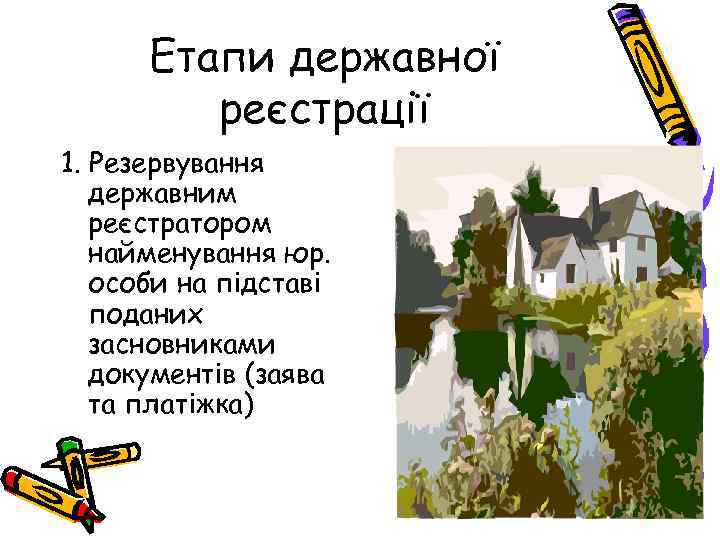 Етапи державної реєстрації

1. Резервування державним реєстратором найменування юр. особи на підставі поданих засновниками документів (заява та платіжка)